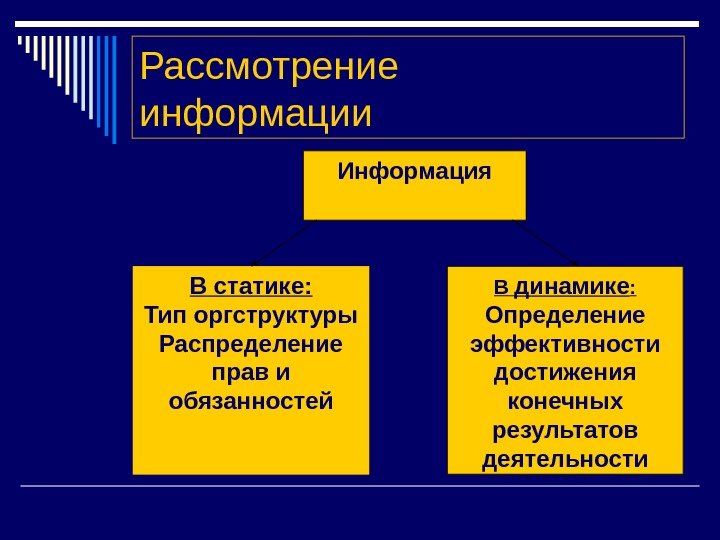 Рассмотрение информации

Информация

В статике:
Тип оргструктуры
Распределение прав и обязанностей

В динамике:
Определение эффективности достижения конечных результатов деятельности